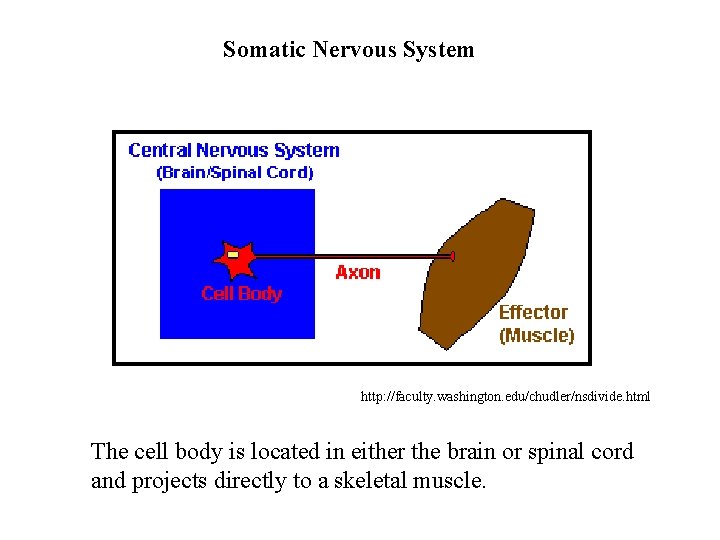 Somatic Nervous System

Central Nervous System
(Brain/Spinal Cord)

Cell Body

Axon

Effector
(Muscle)

http://faculty.washington.edu/chudler/nsdivide.html

The cell body is located in either the brain or spinal cord and projects directly to a skeletal muscle.